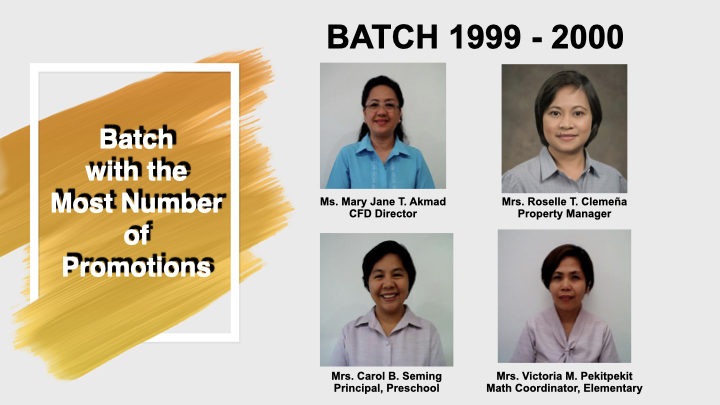 Batch with the Most Number of Promotions

BATCH 1999 - 2000

Ms. Mary Jane T. Akmad
CFD Director

Mrs. Roselle T. Clemeña
Property Manager

Mrs. Carol B. Seming
Principal, Preschool

Mrs. Victoria M. Pekitpekit
Math Coordinator, Elementary